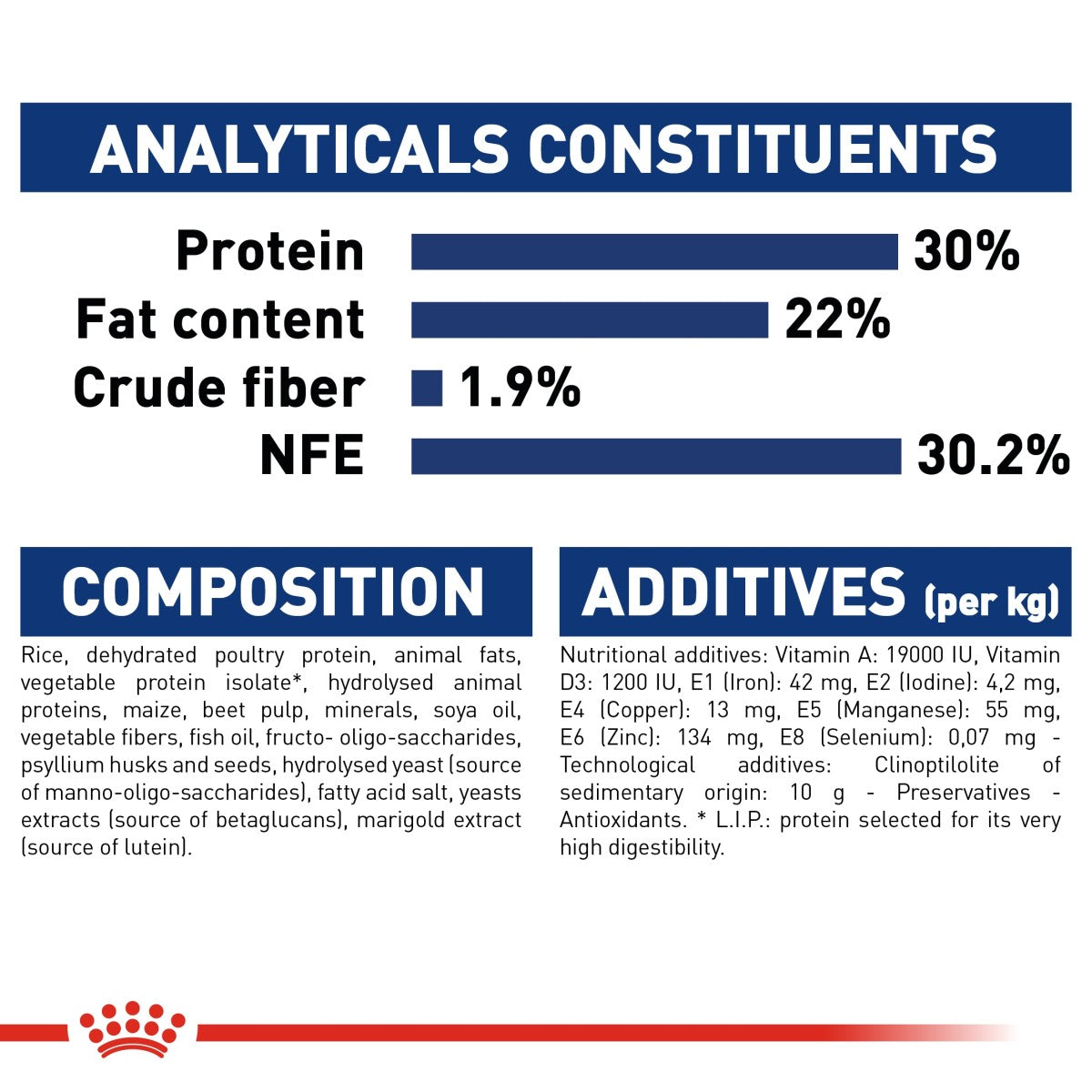 ANALYTICALS CONSTITUENTS

Protein 30%
Fat content 22%
Crude fiber 1.9%
NFE 30.2%

COMPOSITION

Rice, dehydrated poultry protein, animal fats, vegetable protein isolate*, hydrolysed animal proteins, maize, beet pulp, minerals, soya oil, vegetable fibers, fish oil, fructo- oligo-saccharides, psyllium husks and seeds, hydrolysed yeast (source of manno-oligo-saccharides), fatty acid salt, yeasts extracts (source of betaglucans), marigold extract (source of lutein).

ADDITIVES (per kg)

Nutritional additives: Vitamin A: 19000 IU, Vitamin D3: 1200 IU, E1 (Iron): 42 mg, E2 (Iodine): 4,2 mg, E4 (Copper): 13 mg, E5 (Manganese): 55 mg, E6 (Zinc): 134 mg, E8 (Selenium): 0,07 mg - Technological additives: Clinoptilolite of sedimentary origin: 10 g - Preservatives - Antioxidants. * L.I.P.: protein selected for its very high digestibility.